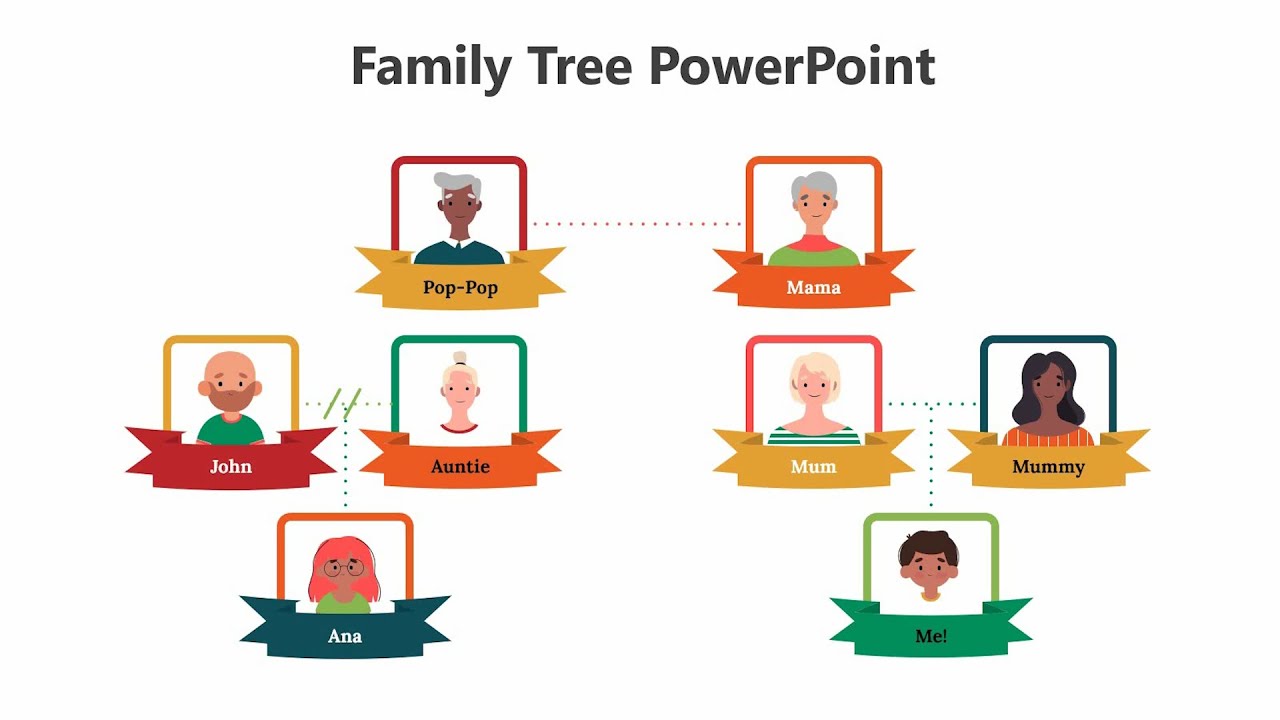 Family Tree PowerPoint

Pop-Pop

Mama

John

Auntie

Mum

Mummy

Ana

Me!